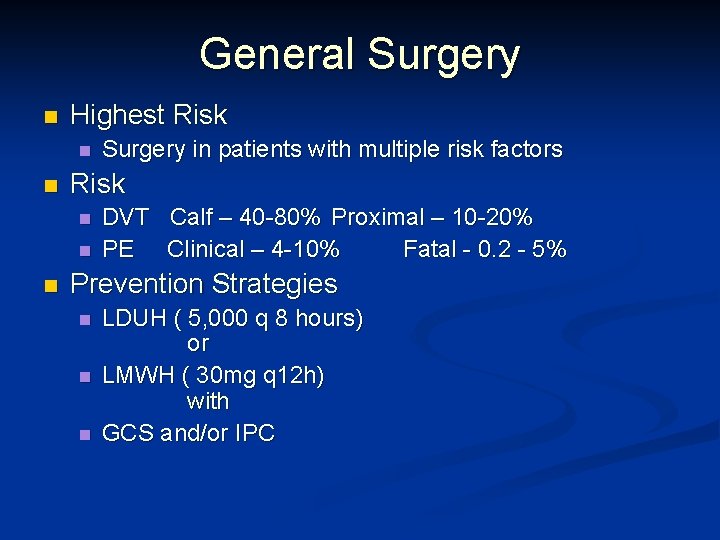 General Surgery

Highest Risk

Surgery in patients with multiple risk factors

Risk

DVT Calf – 40-80% Proximal – 10-20%

PE Clinical – 4-10% Fatal - 0.2 - 5%

Prevention Strategies

LDUH ( 5,000 q 8 hours)
or

LMWH ( 30mg q12h)
with

GCS and/or IPC